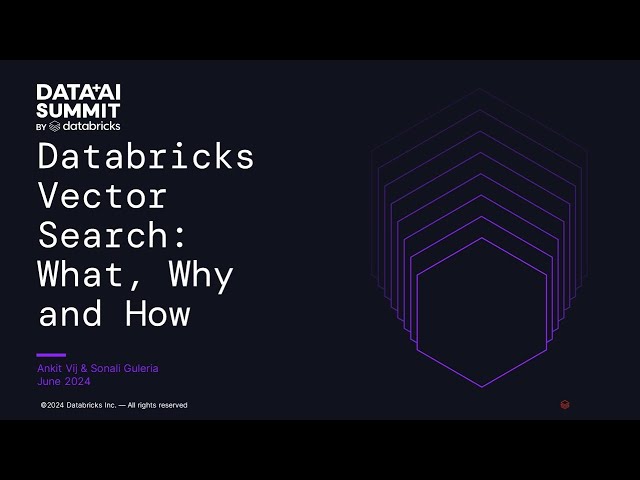 DATA+AI SUMMIT
BY databricks

Databricks Vector Search: What, Why and How

Ankit Vij & Sonali Guleria
June 2024

©2024 Databricks Inc. — All rights reserved